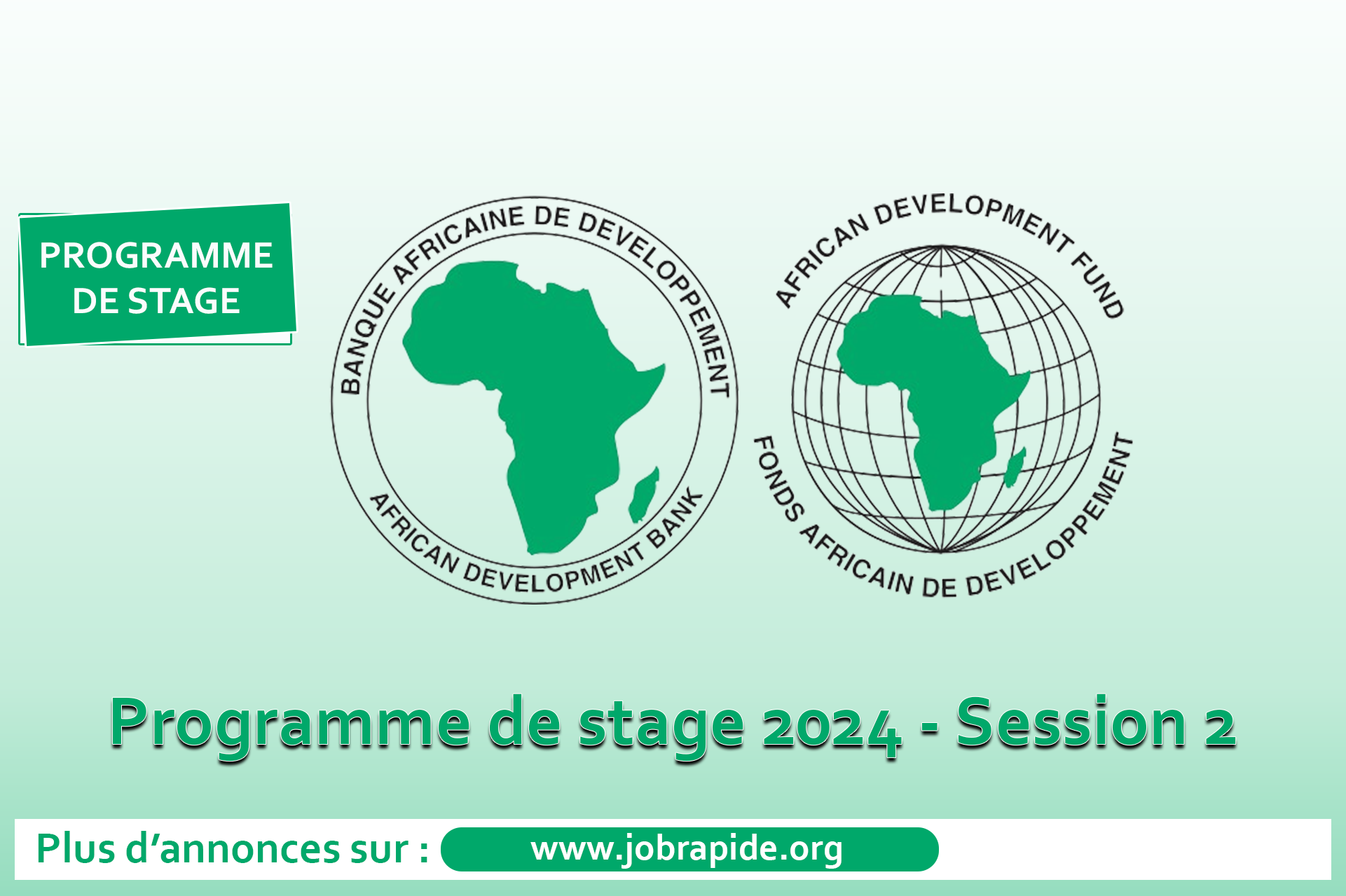 PROGRAMME DE STAGE

BANQUE AFRICAINE DE DEVELOPPEMENT

AFRICAN DEVELOPMENT BANK

AFRICAN DEVELOPMENT FUND

FONDS AFRICAIN DE DEVELOPPEMENT

Programme de stage 2024 - Session 2

Plus d'annonces sur : www.jobrapide.org